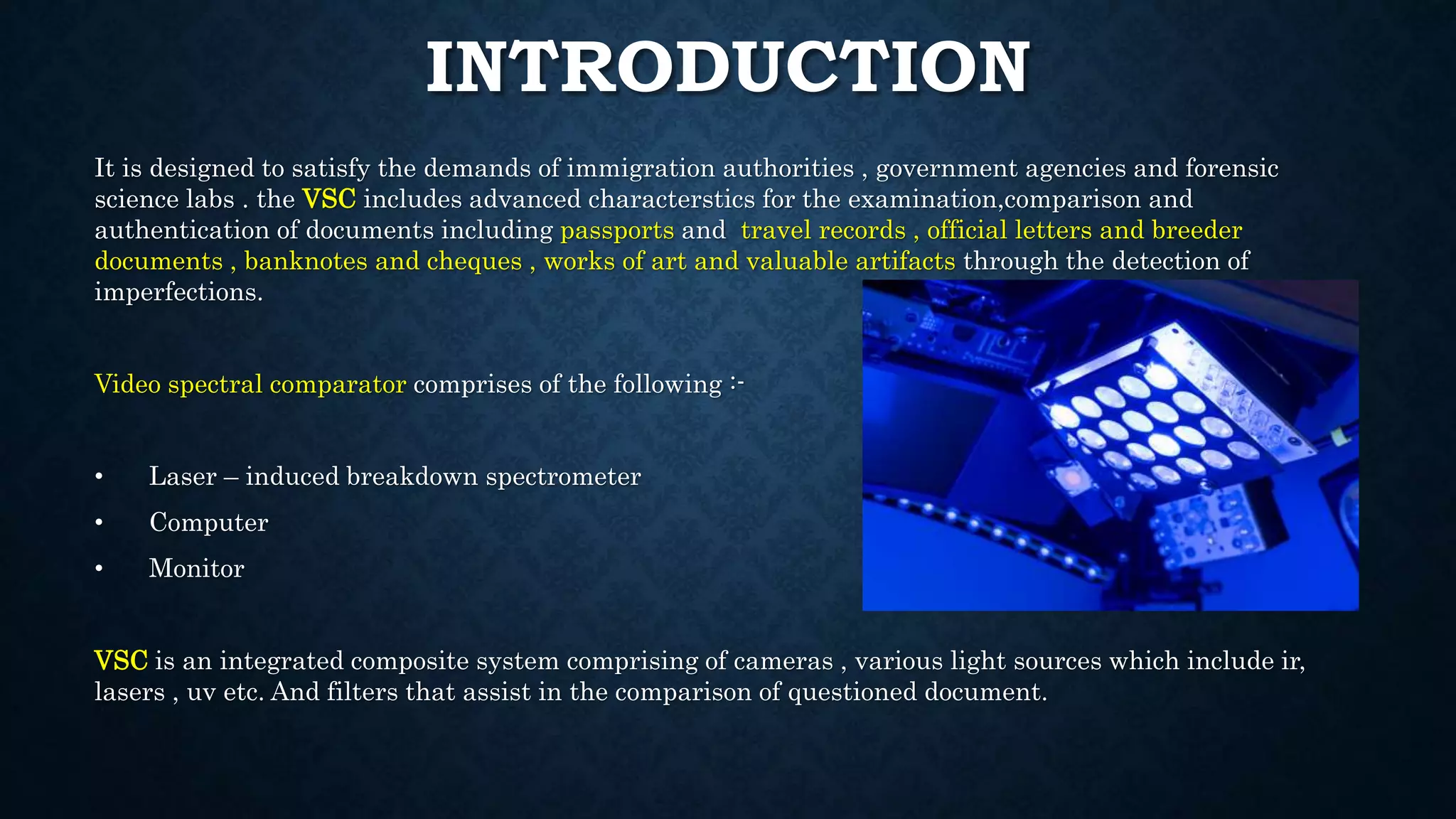 INTRODUCTION

It is designed to satisfy the demands of immigration authorities , government agencies and forensic science labs . the VSC includes advanced characterstics for the examination,comparison and authentication of documents including passports and travel records , official letters and breeder documents , banknotes and cheques , works of art and valuable artifacts through the detection of imperfections.

Video spectral comparator comprises of the following :-

• Laser – induced breakdown spectrometer
• Computer
• Monitor

VSC is an integrated composite system comprising of cameras , various light sources which include ir, lasers , uv etc. And filters that assist in the comparison of questioned document.